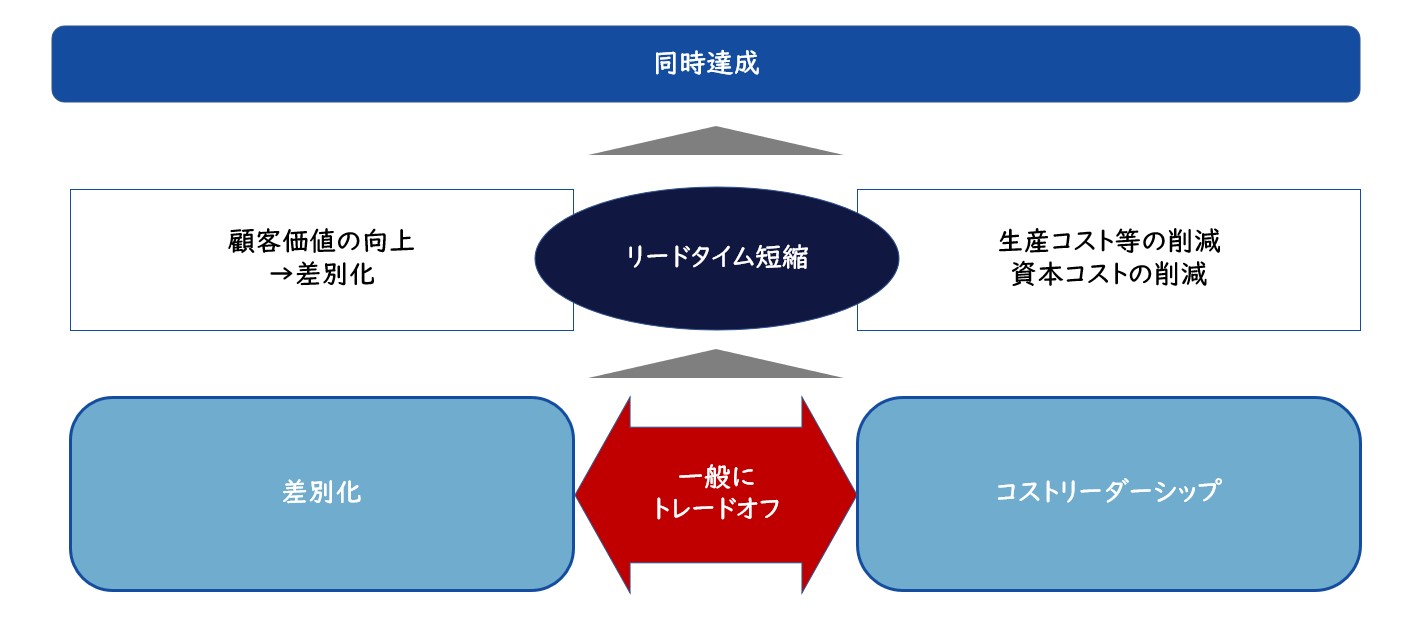 同時達成

顧客価値の向上
→差別化

リードタイム短縮

生産コスト等の削減
資本コストの削減

差別化

一般に
トレードオフ

コストリーダーシップ